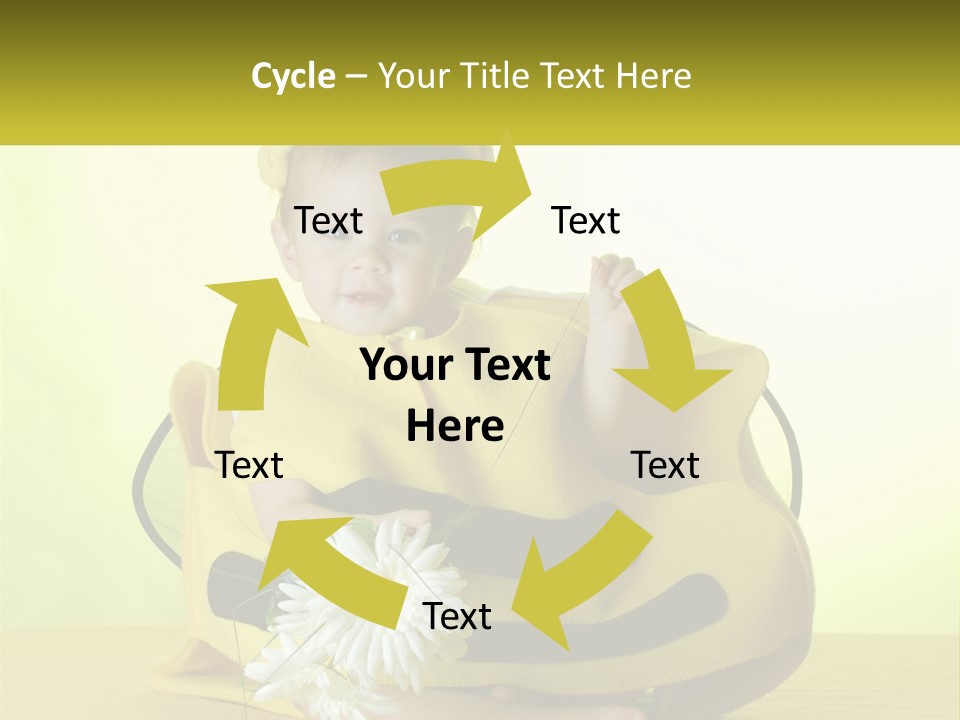 Cycle – Your Title Text Here

Text

Text

Your Text Here

Text

Text

Text